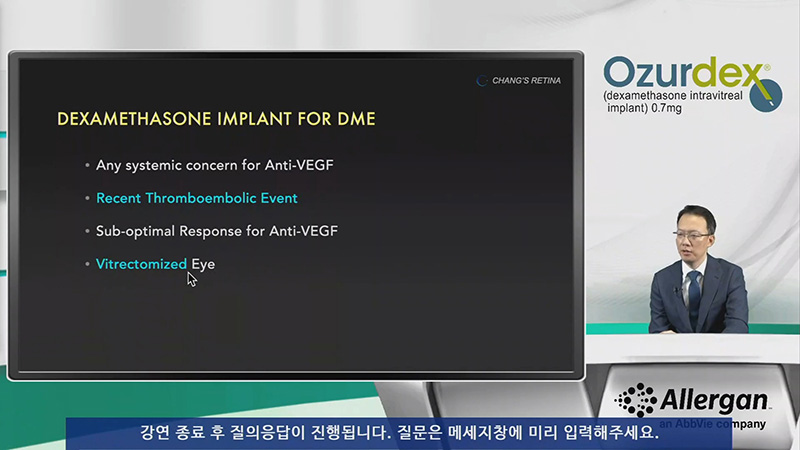 CHANG'S RETINA

DEXAMETHASONE IMPLANT FOR DME

• Any systemic concern for Anti-VEGF

• Recent Thromboembolic Event

• Sub-optimal Response for Anti-VEGF

• Vitrectomized Eye

Ozurdex®
(dexamethasone intravitreal implant) 0.7mg

Allergan
an AbbVie company

강연 종료 후 질의응답이 진행됩니다. 질문은 메세지창에 미리 입력해주세요.